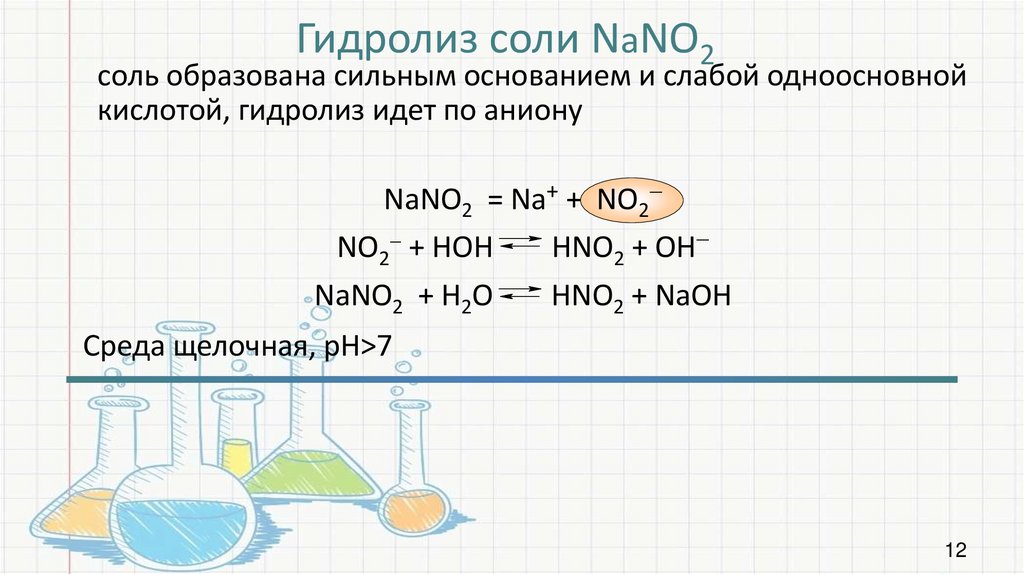 Гидролиз соли $NaNO_2$

соль образована сильным основанием и слабой одноосновной кислотой, гидролиз идет по аниону

$NaNO_2 = Na^+ + NO_2^-$

$NO_2^- + HOH \rightleftarrows HNO_2 + OH^-$

$NaNO_2 + H_2O \rightleftarrows HNO_2 + NaOH$

Среда щелочная, pH>7

12